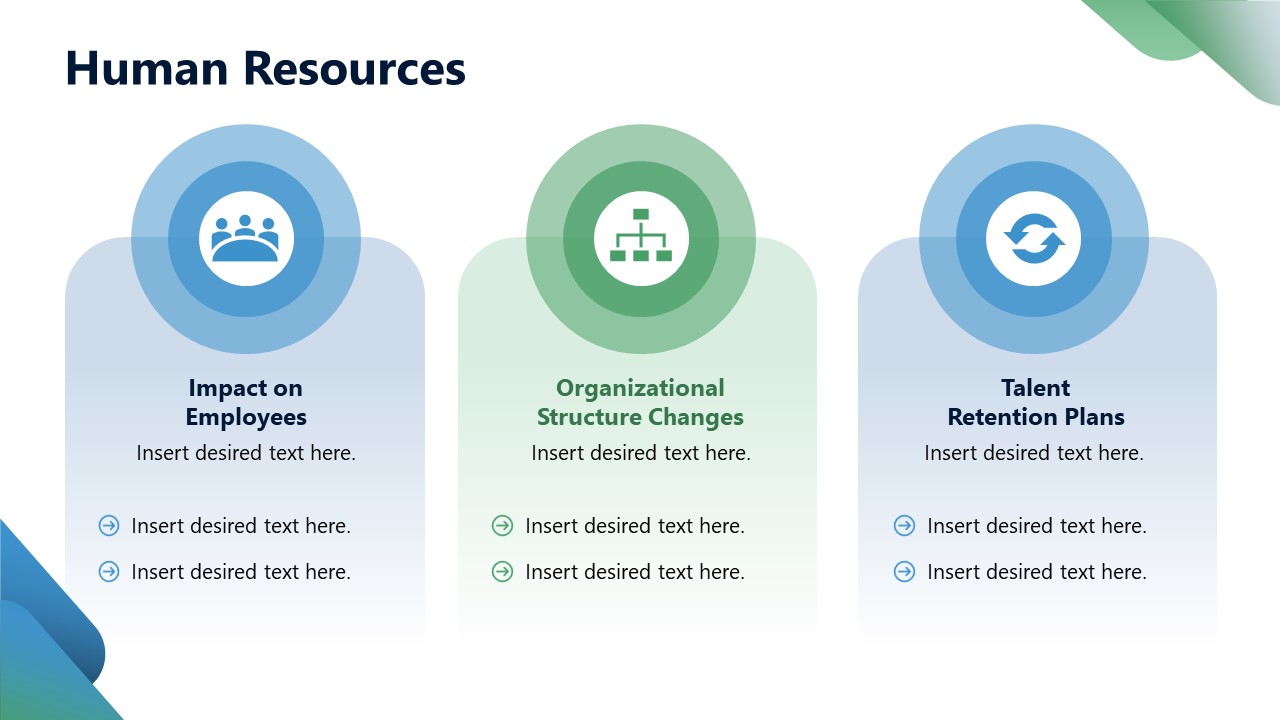 Human Resources

Impact on Employees

Insert desired text here.

Insert desired text here.

Insert desired text here.

Organizational Structure Changes

Insert desired text here.

Insert desired text here.

Insert desired text here.

Talent Retention Plans

Insert desired text here.

Insert desired text here.

Insert desired text here.